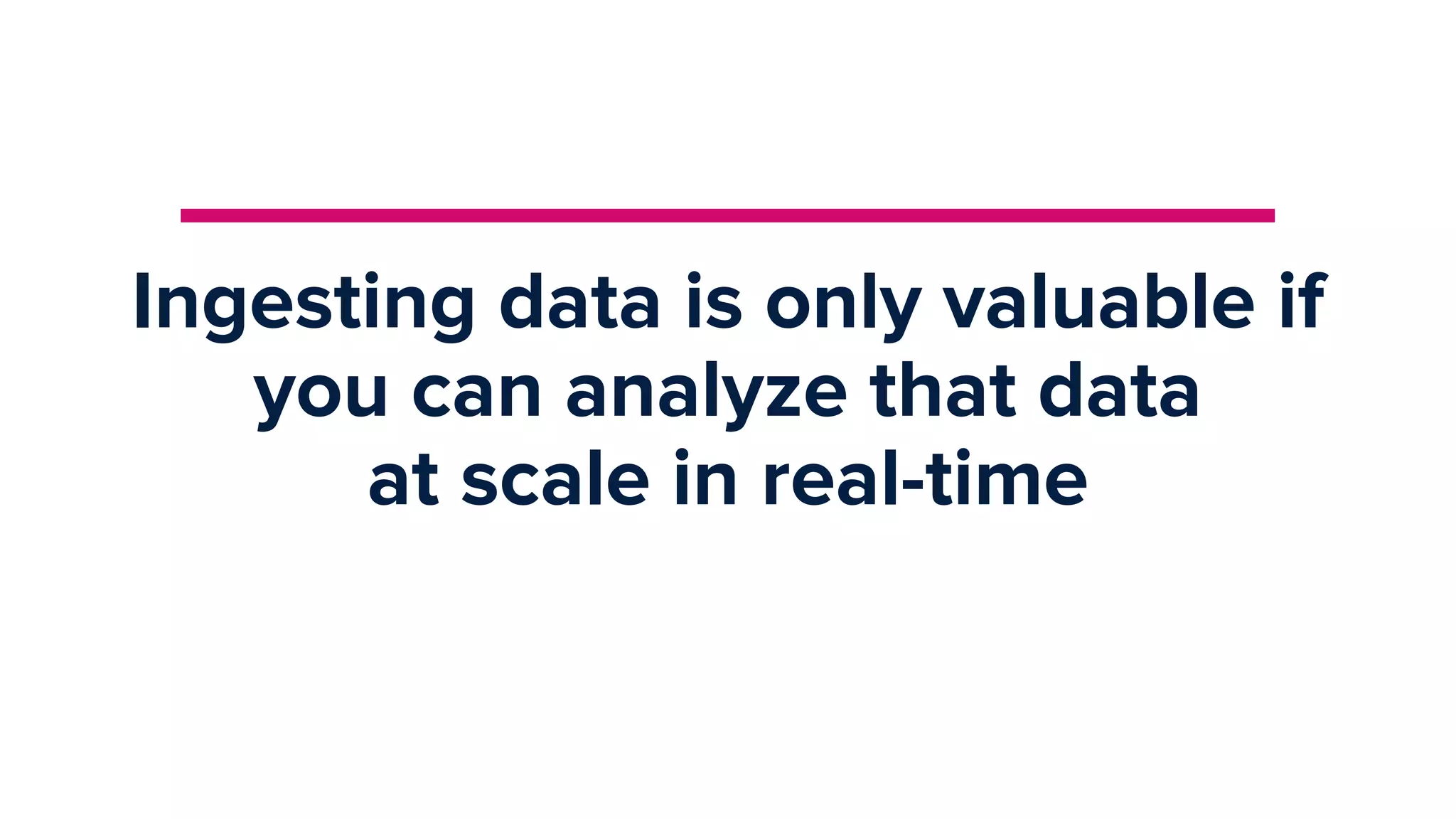 Ingesting data is only valuable if you can analyze that data at scale in real-time